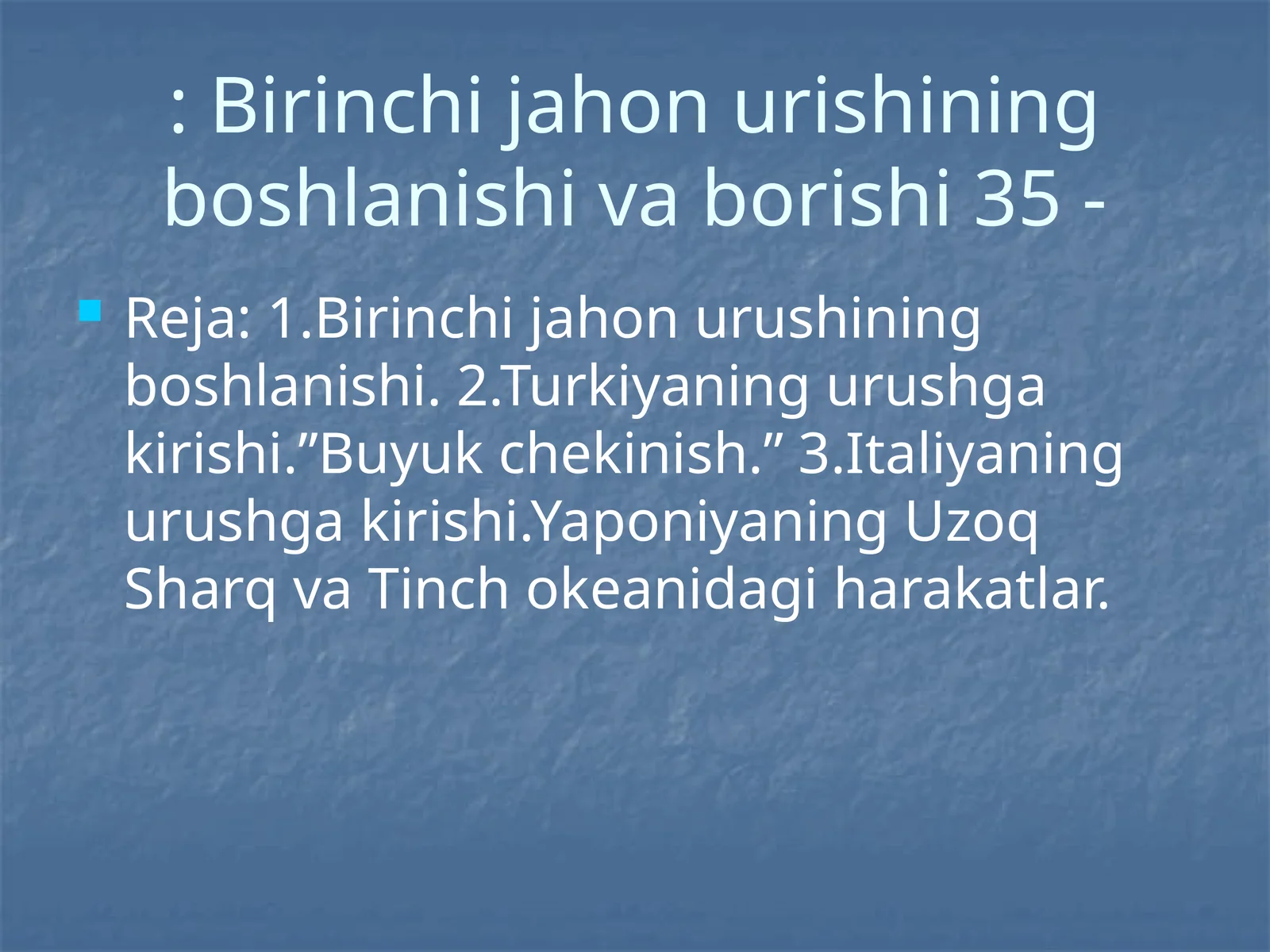 : Birinchi jahon urishining boshlanishi va borishi 35 -

Reja: 1.Birinchi jahon urushining boshlanishi. 2.Turkiyaning urushga kirishi.”Buyuk chekinish.” 3.Italiyaning urushga kirishi.Yaponiyaning Uzoq Sharq va Tinch okeanidagi harakatlar.